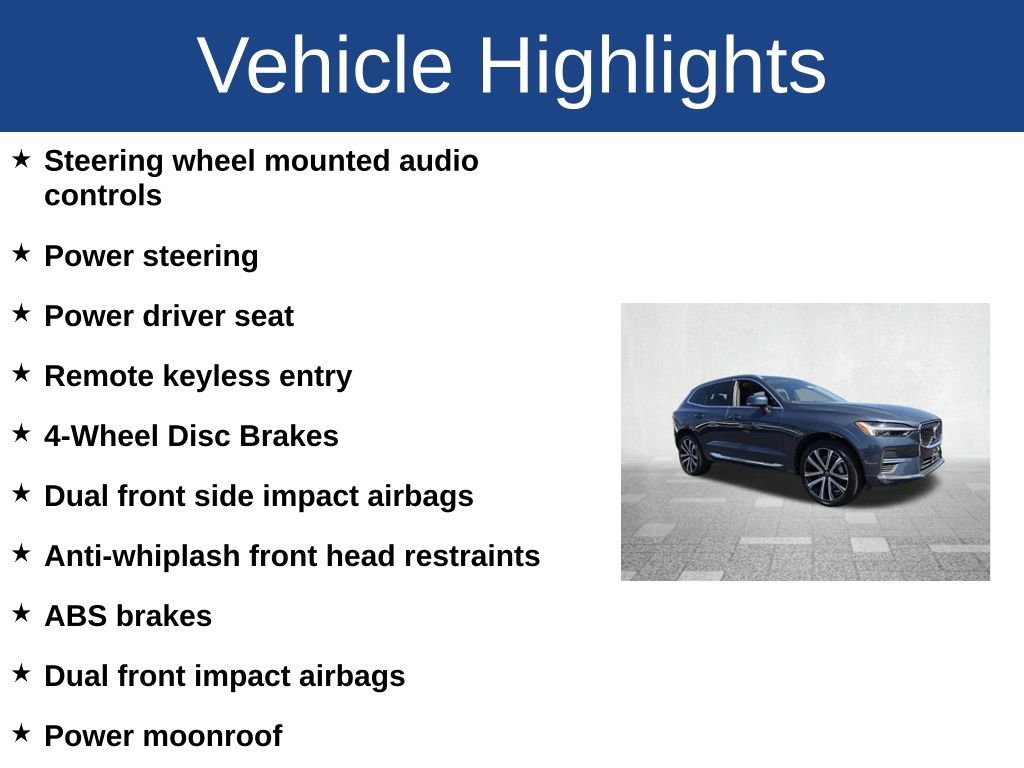 Vehicle Highlights

★ Steering wheel mounted audio controls

★ Power steering

★ Power driver seat

★ Remote keyless entry

★ 4-Wheel Disc Brakes

★ Dual front side impact airbags

★ Anti-whiplash front head restraints

★ ABS brakes

★ Dual front impact airbags

★ Power moonroof